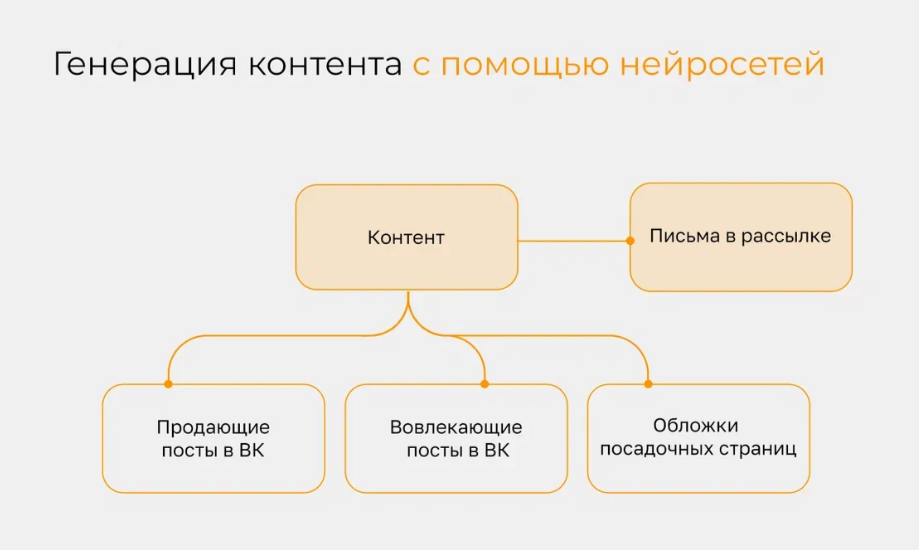 Генерация контента с помощью нейросетей

Контент

Письма в рассылке

Продающие посты в ВК

Вовлекающие посты в ВК

Обложки посадочных страниц